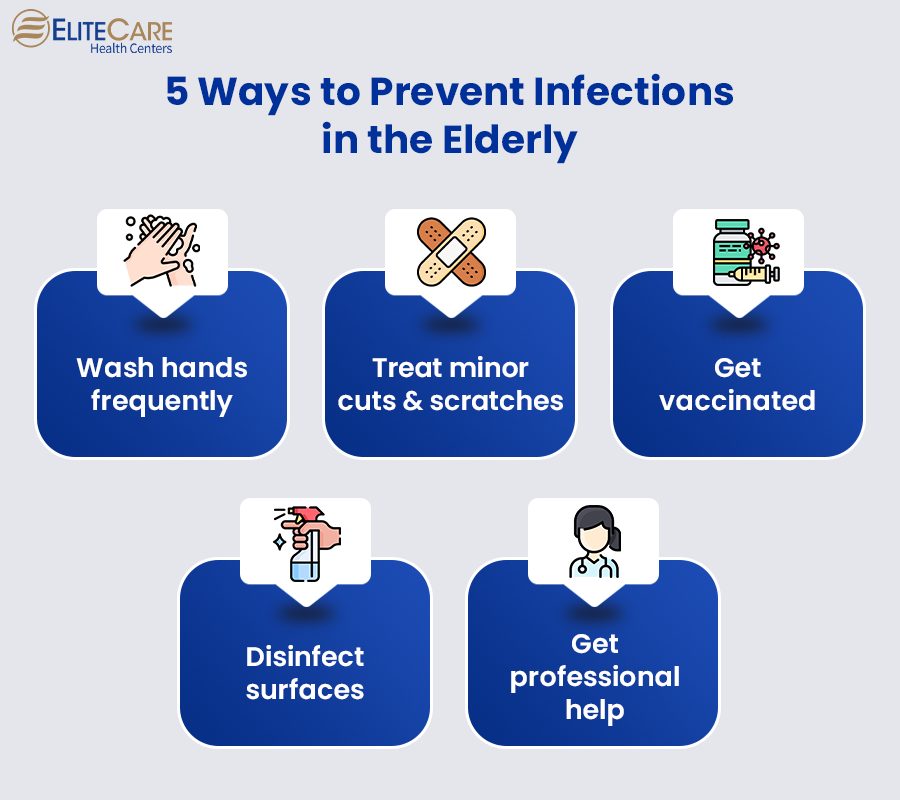 ELITECARE
Health Centers

5 Ways to Prevent Infections in the Elderly

Wash hands frequently

Treat minor cuts & scratches

Get vaccinated

Disinfect surfaces

Get professional help